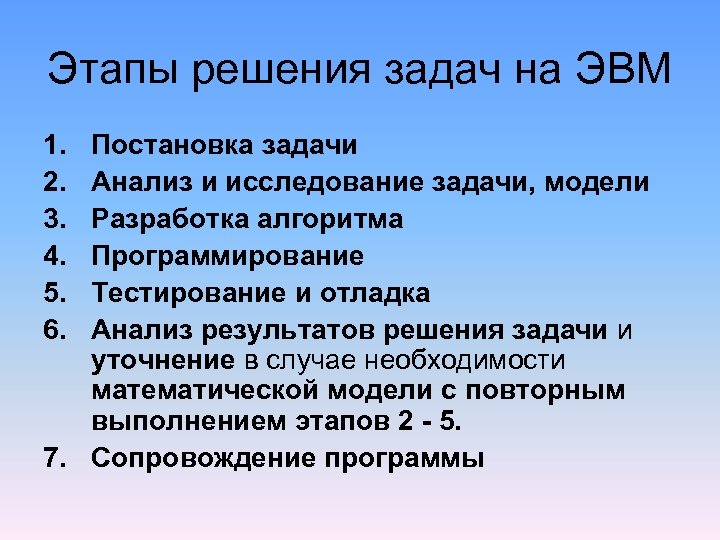 Этапы решения задач на ЭВМ

1. Постановка задачи
2. Анализ и исследование задачи, модели
3. Разработка алгоритма
4. Программирование
5. Тестирование и отладка
6. Анализ результатов решения задачи и уточнение в случае необходимости математической модели с повторным выполнением этапов 2 - 5.
7. Сопровождение программы